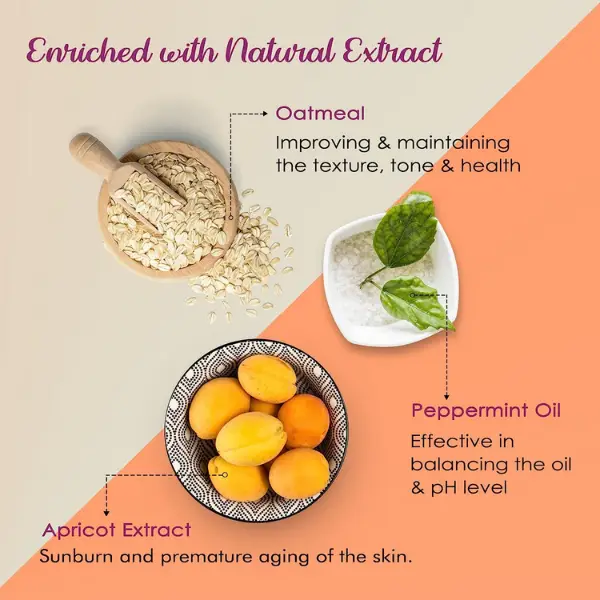 Enriched with Natural Extract

Oatmeal
Improving & maintaining the texture, tone & health

Peppermint Oil
Effective in balancing the oil & pH level

Apricot Extract
Sunburn and premature aging of the skin.